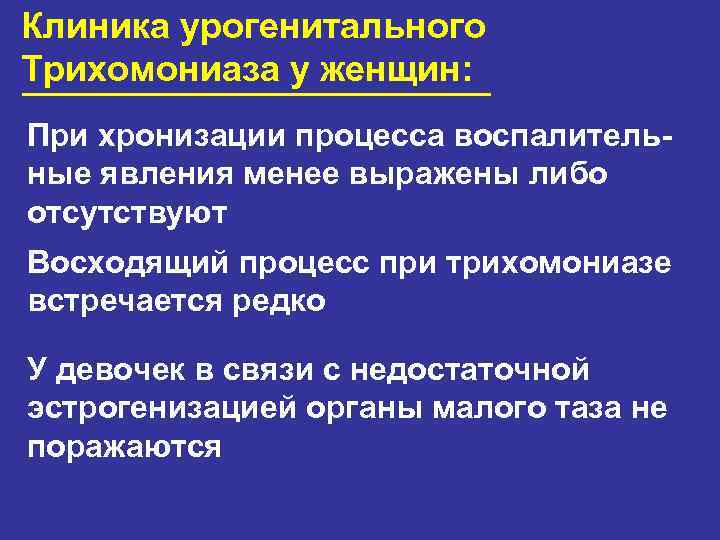 Клиника урогенитального Трихомониаза у женщин:

При хронизации процесса воспалительные явления менее выражены либо отсутствуют

Восходящий процесс при трихомониазе встречается редко

У девочек в связи с недостаточной эстрогенизацией органы малого таза не поражаются